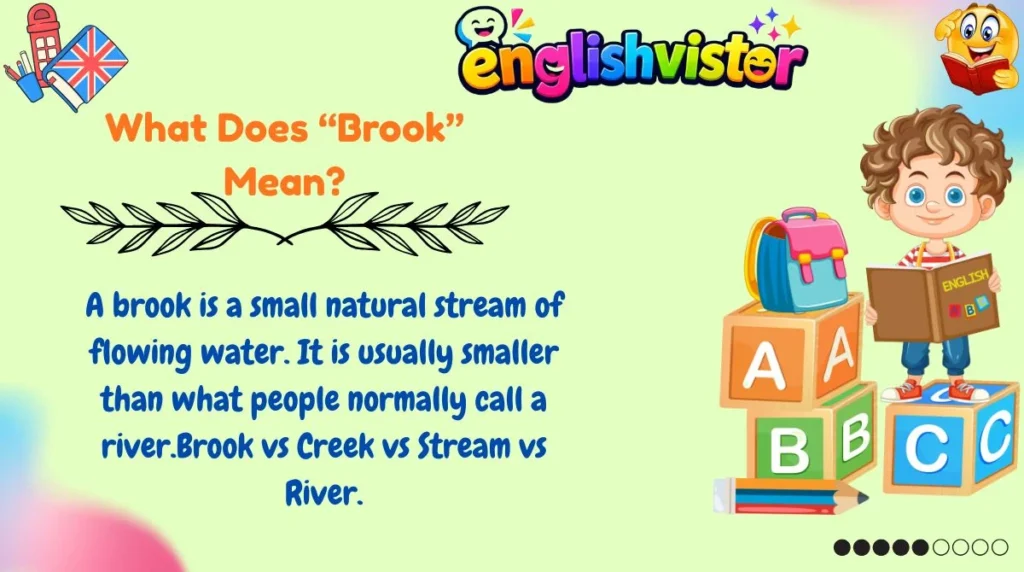 englishvistor

What Does “Brook” Mean?

A brook is a small natural stream of flowing water. It is usually smaller than what people normally call a river.Brook vs Creek vs Stream vs River.

ENGLISH
A B

A A
B B
C C